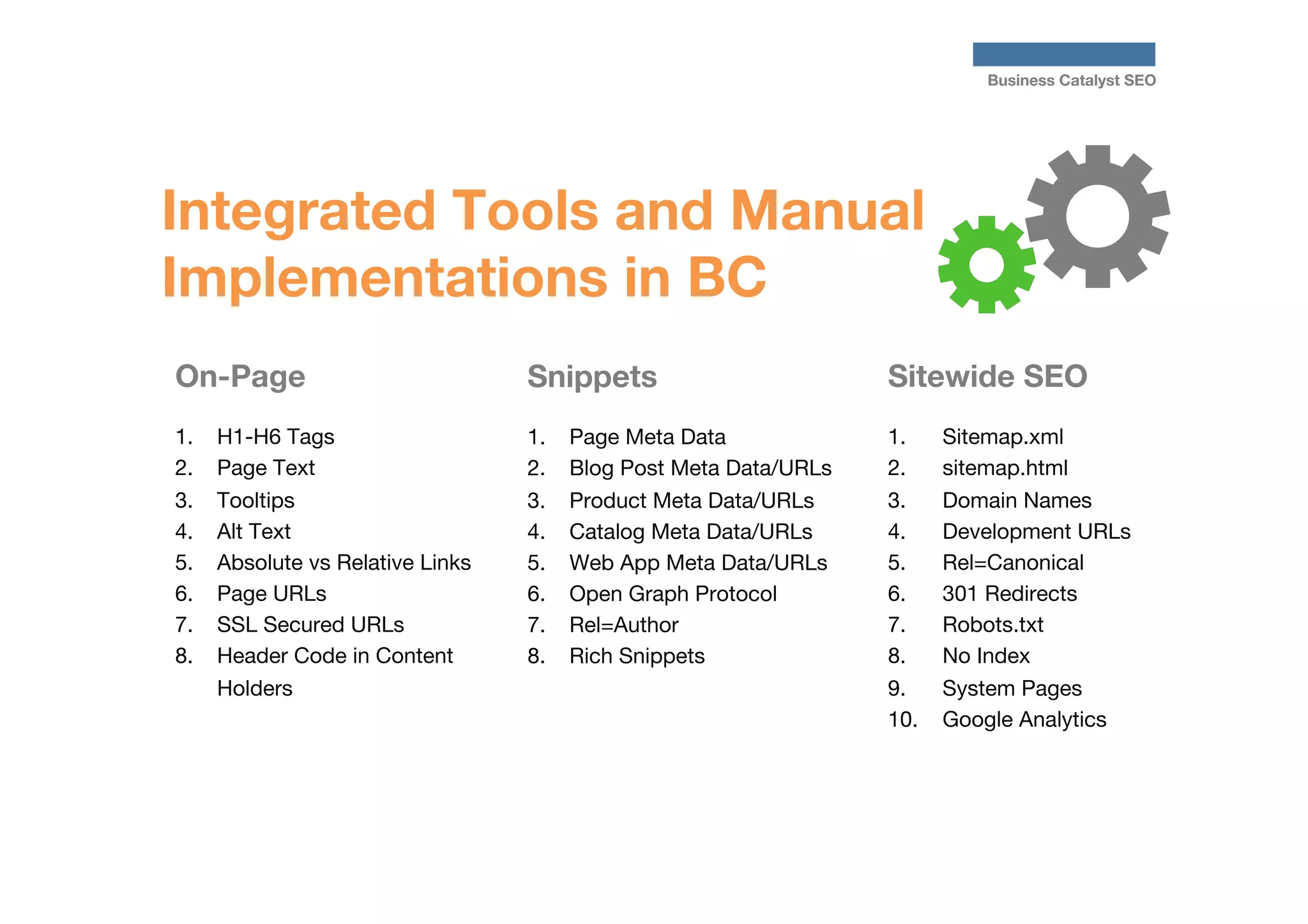 Business Catalyst SEO

Integrated Tools and Manual Implementations in BC

On-Page

1. H1-H6 Tags
2. Page Text
3. Tooltips
4. Alt Text
5. Absolute vs Relative Links
6. Page URLs
7. SSL Secured URLs
8. Header Code in Content Holders

Snippets

1. Page Meta Data
2. Blog Post Meta Data/URLs
3. Product Meta Data/URLs
4. Catalog Meta Data/URLs
5. Web App Meta Data/URLs
6. Open Graph Protocol
7. Rel=Author
8. Rich Snippets

Sitewide SEO

1. Sitemap.xml
2. sitemap.html
3. Domain Names
4. Development URLs
5. Rel=Canonical
6. 301 Redirects
7. Robots.txt
8. No Index
9. System Pages
10. Google Analytics